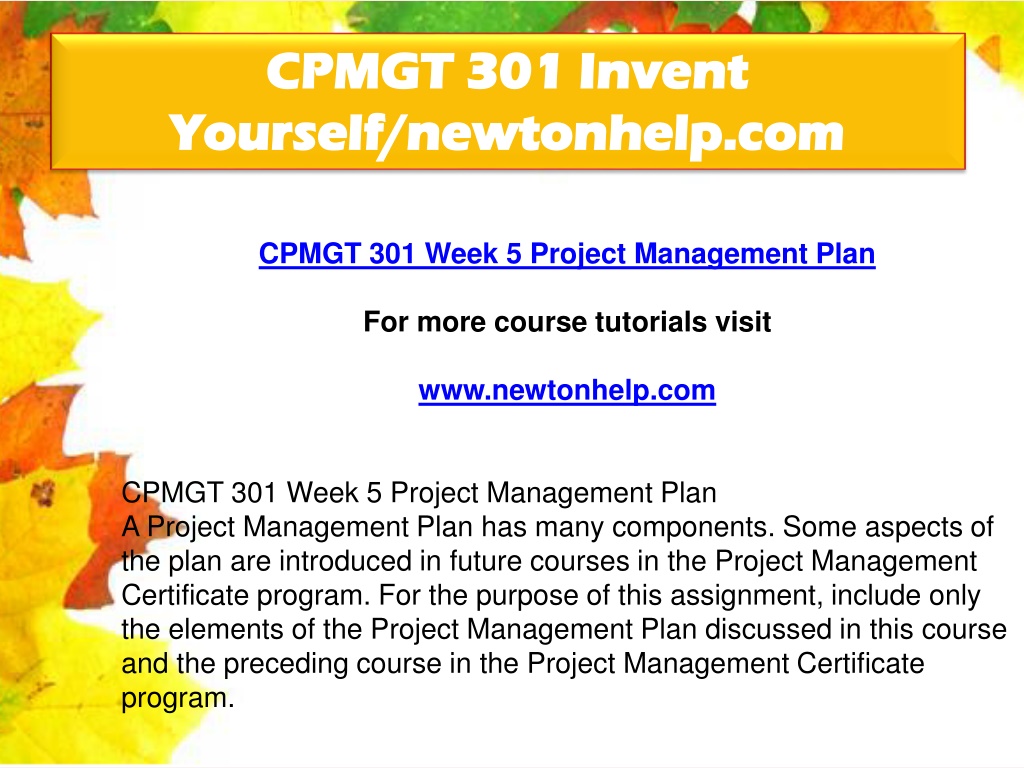 CPMGT 301 Invent Yourself/newtonhelp.com

CPMGT 301 Week 5 Project Management Plan

For more course tutorials visit

www.newtonhelp.com

CPMGT 301 Week 5 Project Management Plan
A Project Management Plan has many components. Some aspects of the plan are introduced in future courses in the Project Management Certificate program. For the purpose of this assignment, include only the elements of the Project Management Plan discussed in this course and the preceding course in the Project Management Certificate program.